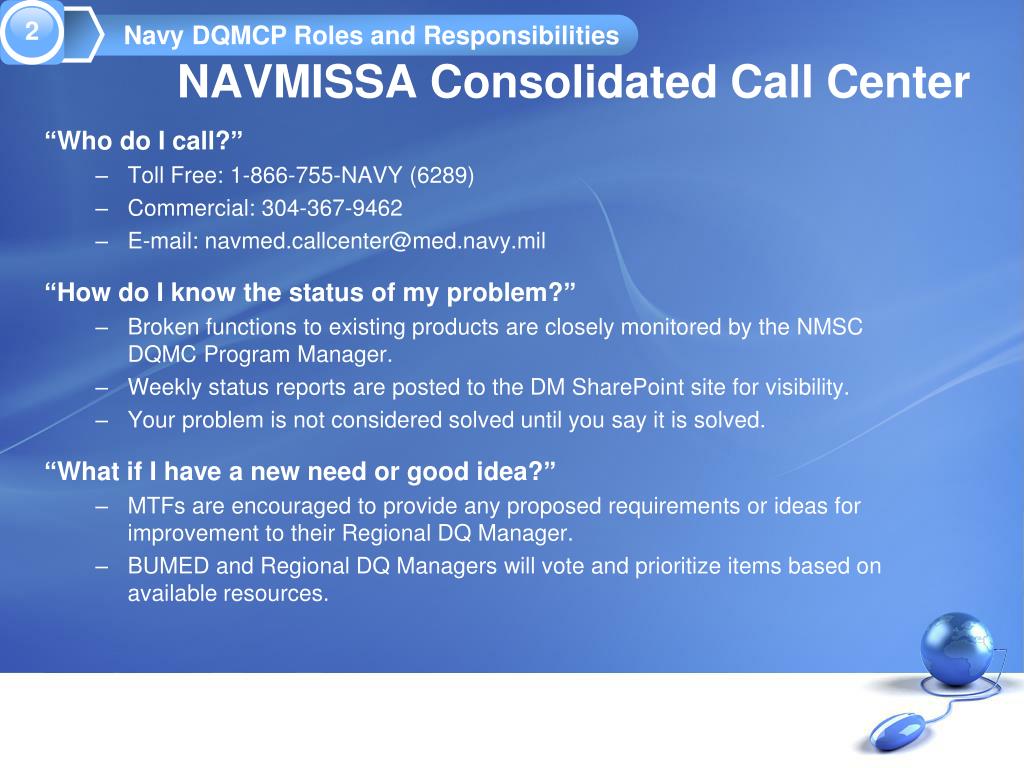 2

Navy DQMCP Roles and Responsibilities

NAVMISSA Consolidated Call Center

“Who do I call?”

– Toll Free: 1-866-755-NAVY (6289)

– Commercial: 304-367-9462

– E-mail: navmed.callcenter@med.navy.mil

“How do I know the status of my problem?”

– Broken functions to existing products are closely monitored by the NMSC DQMC Program Manager.

– Weekly status reports are posted to the DM SharePoint site for visibility.

– Your problem is not considered solved until you say it is solved.

“What if I have a new need or good idea?”

– MTFs are encouraged to provide any proposed requirements or ideas for improvement to their Regional DQ Manager.

– BUMED and Regional DQ Managers will vote and prioritize items based on available resources.